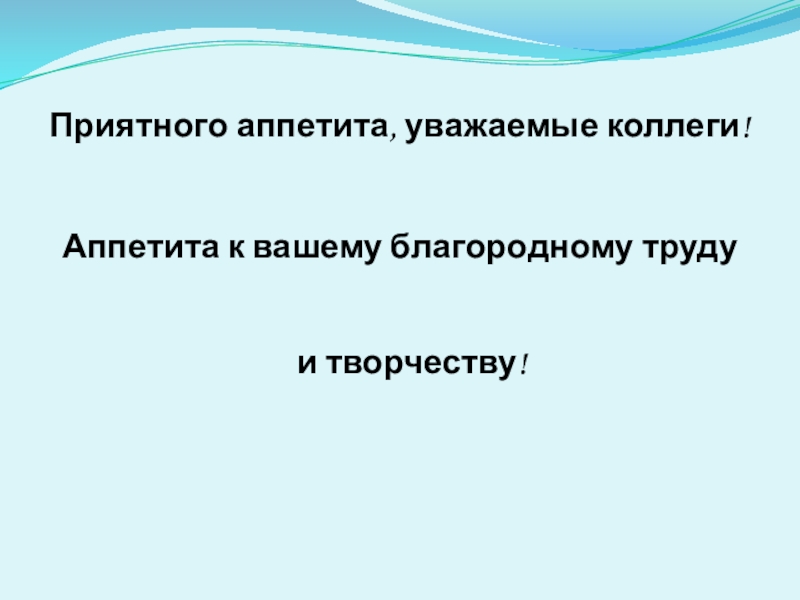 Приятного аппетита, уважаемые коллеги!

Аппетита к вашему благородному труду

и творчеству!